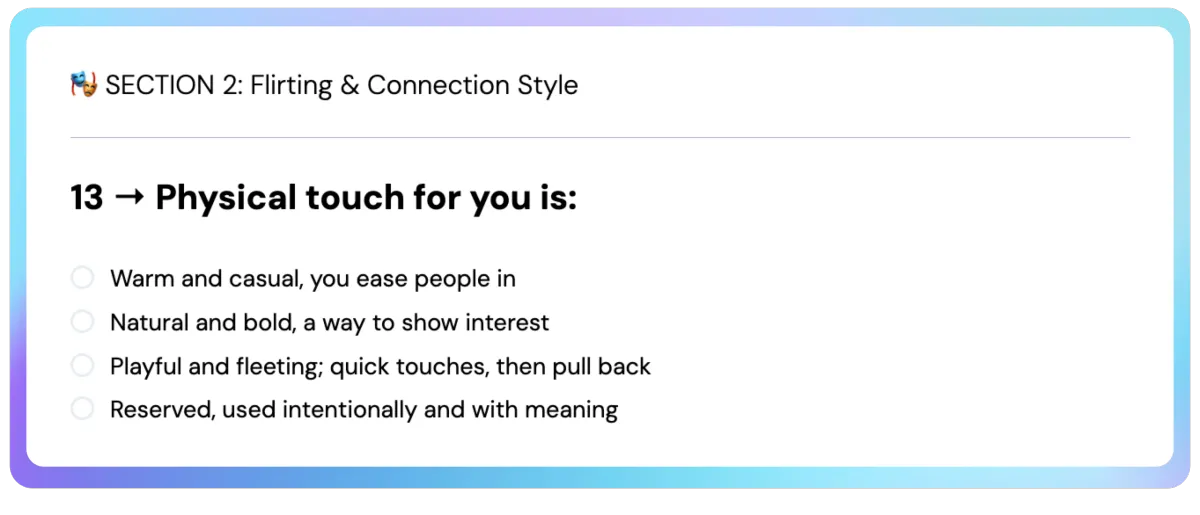 🎭 SECTION 2: Flirting & Connection Style

13 → Physical touch for you is:

Warm and casual, you ease people in

Natural and bold, a way to show interest

Playful and fleeting; quick touches, then pull back

Reserved, used intentionally and with meaning